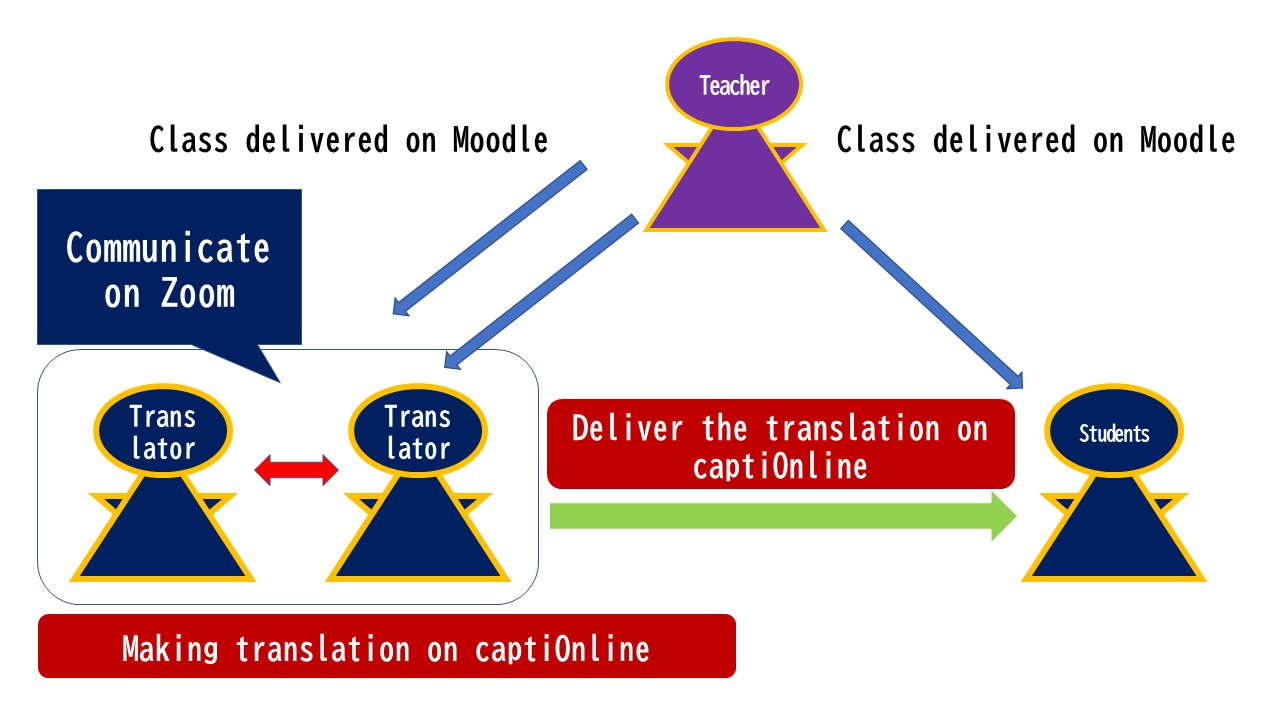 Teacher

Class delivered on Moodle

Class delivered on Moodle

Communicate on Zoom

Trans lator

Trans lator

Deliver the translation on captiOnline

Students

Making translation on captiOnline